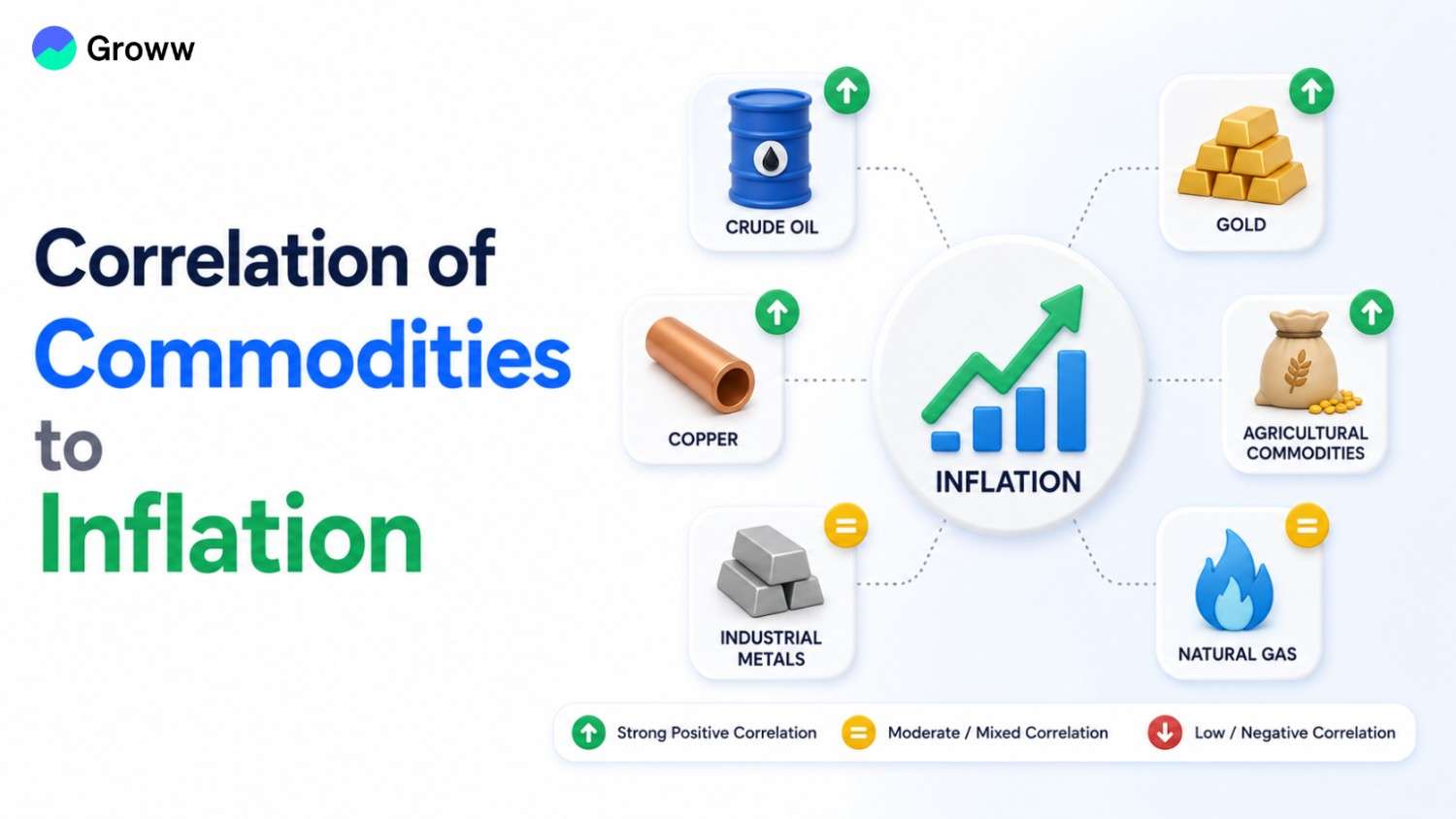 Groww

Correlation of Commodities to Inflation

CRUDE OIL

GOLD

COPPER

INFLATION

AGRICULTURAL COMMODITIES

INDUSTRIAL METALS

NATURAL GAS

Strong Positive Correlation

Moderate / Mixed Correlation

Low / Negative Correlation